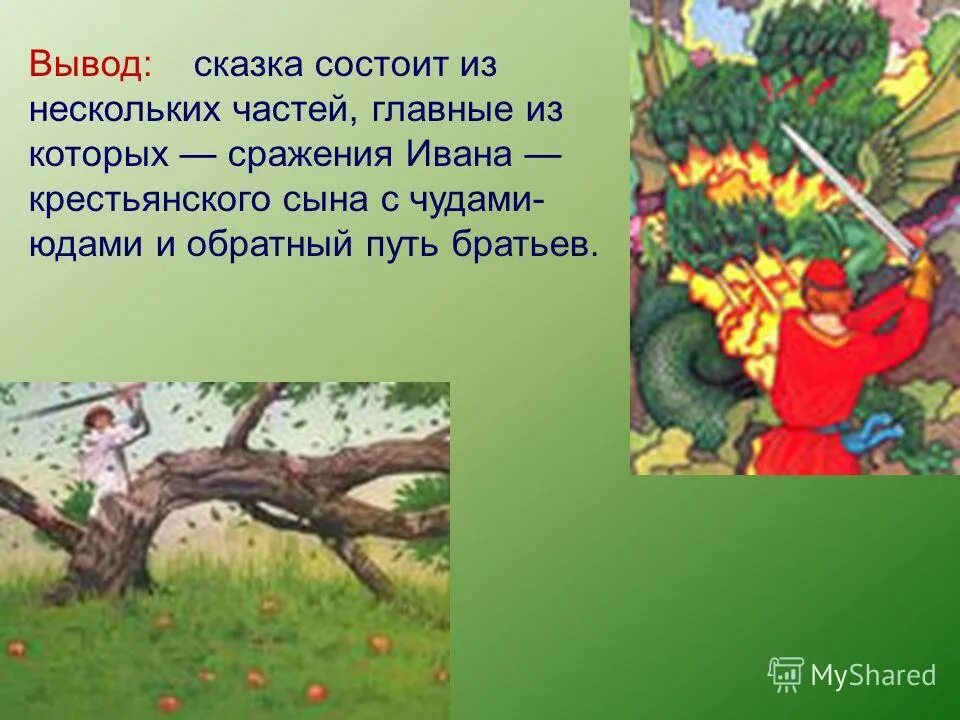 Вывод: сказка состоит из нескольких частей, главные из которых — сражения Ивана — крестьянского сына с чудами-юдами и обратный путь братьев.

MyShared